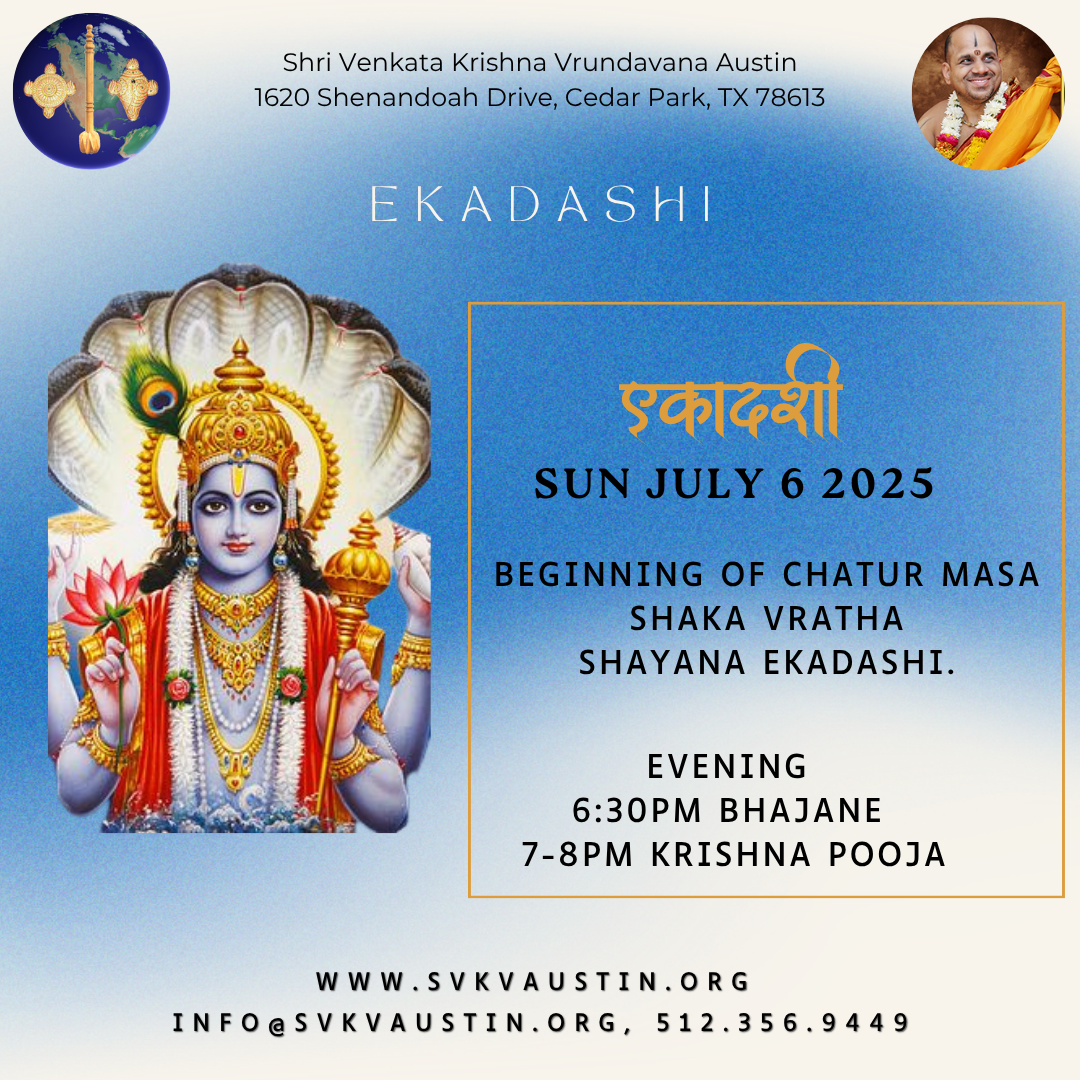 Shri Venkata Krishna Vrundavana Austin
1620 Shenandoah Drive, Cedar Park, TX 78613

EKADASHI

एकादशी

SUN JULY 6 2025

BEGINNING OF CHATUR MASA
SHAKA VRATHA
SHAYANA EKADASHI.

EVENING
6:30PM BHAJANE
7-8PM KRISHNA POOJA

WWW.SVKVAUSTIN.ORG
INFO@SVKVAUSTIN.ORG, 512.356.9449